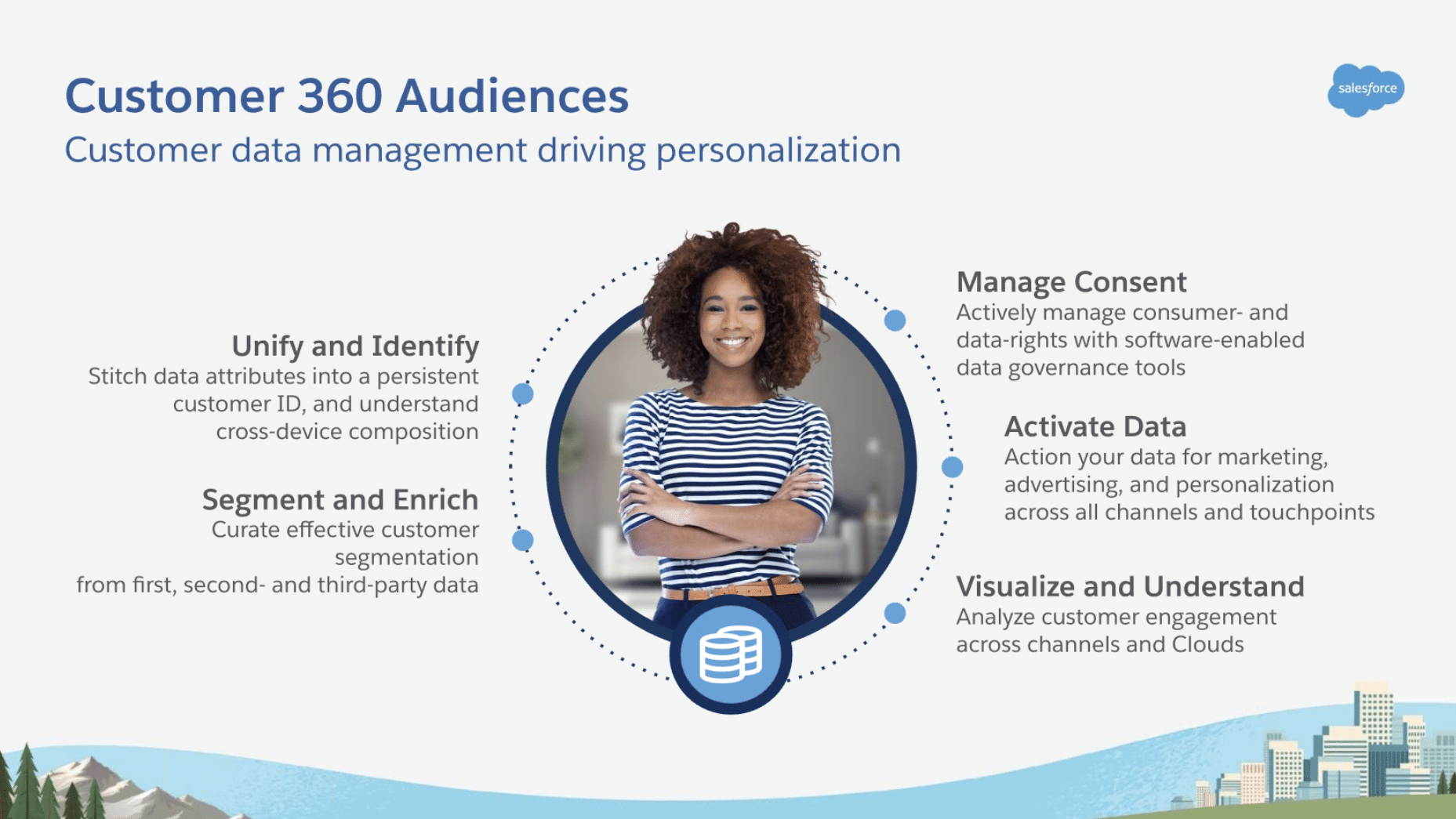 Customer 360 Audiences
Customer data management driving personalization

salesforce

Unify and Identify
Stitch data attributes into a persistent customer ID, and understand cross-device composition

Segment and Enrich
Curate effective customer segmentation
from first, second- and third-party data

Manage Consent
Actively manage consumer- and data-rights with software-enabled data governance tools

Activate Data
Action your data for marketing, advertising, and personalization across all channels and touchpoints

Visualize and Understand
Analyze customer engagement across channels and Clouds